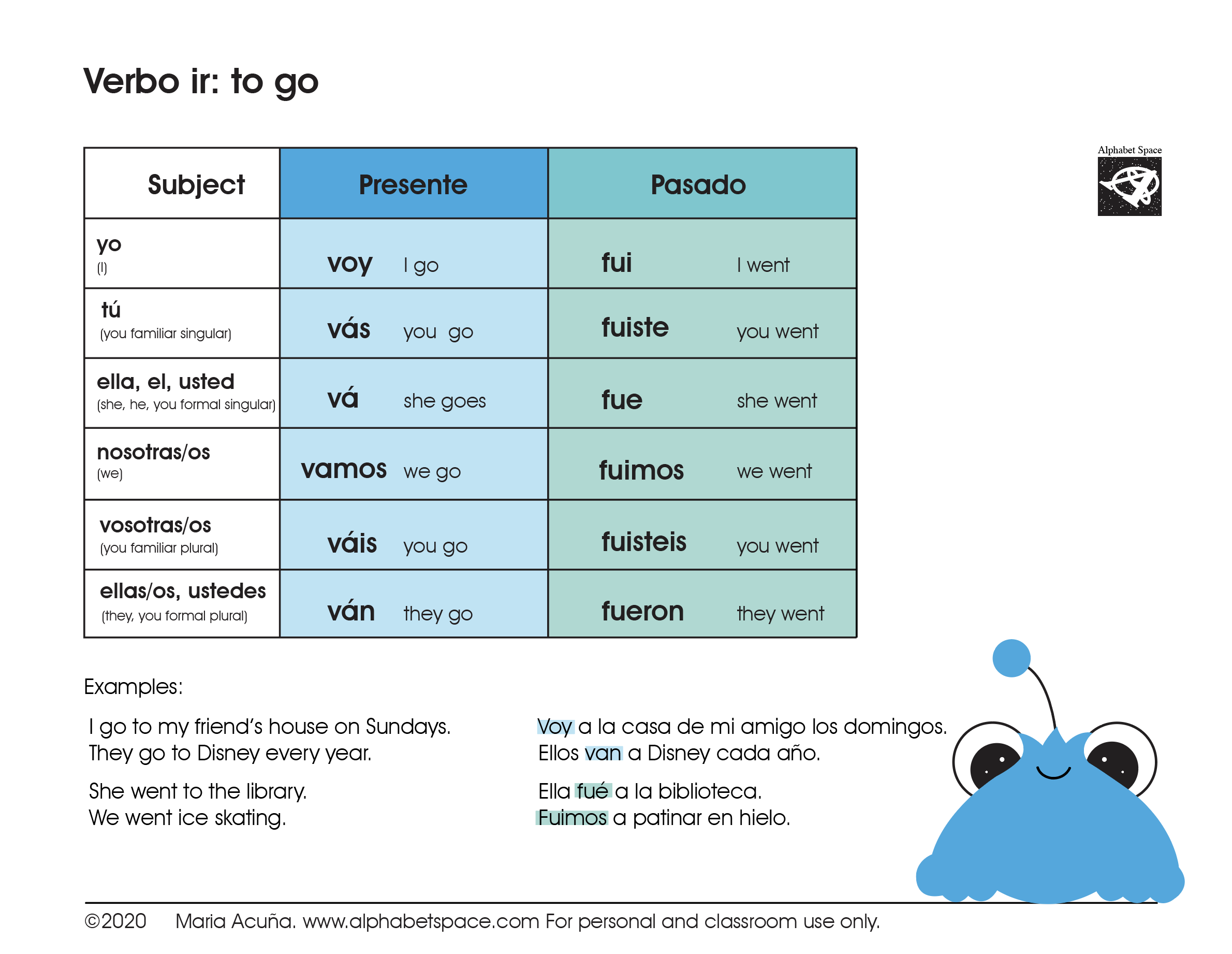 Verbo ir: to go

Alphabet Space

| Subject | Presente | Pasado |
|---|---|---|
| yo (I) | voy I go | fui I went |
| tú (you familiar singular) | vás you go | fuiste you went |
| ella, el, usted (she, he, you formal singular) | vá she goes | fue she went |
| nosotras/os (we) | vamos we go | fuimos we went |
| vosotras/os (you familiar plural) | váis you go | fuisteis you went |
| ellas/os, ustedes (they, you formal plural) | ván they go | fueron they went |

Examples:

I go to my friend's house on Sundays.
They go to Disney every year.

She went to the library.
We went ice skating.

Voy a la casa de mi amigo los domingos.
Ellos van a Disney cada año.

Ella fué a la biblioteca.
Fuimos a patinar en hielo.

©2020 Maria Acuña. www.alphabetspace.com For personal and classroom use only.